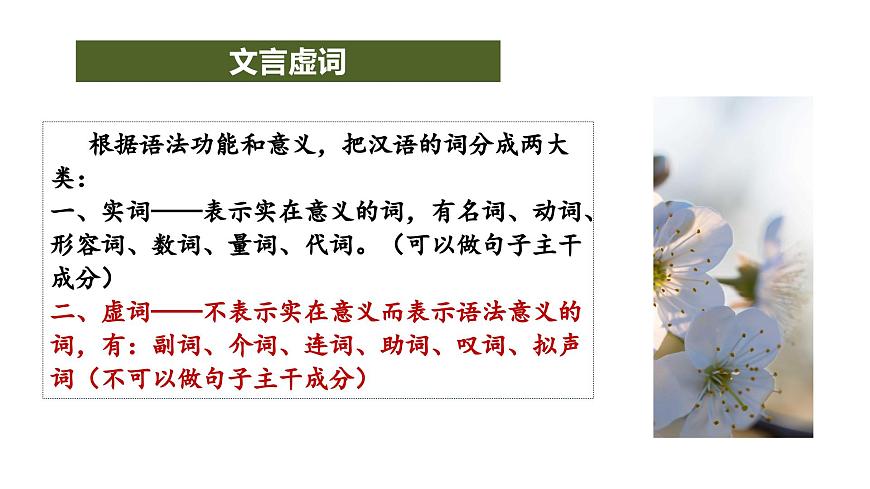 文言虚词

根据语法功能和意义，把汉语的词分成两大类：
一、实词——表示实在意义的词，有名词、动词、形容词、数词、量词、代词。（可以做句子主干成分）
二、虚词——不表示实在意义而表示语法意义的词，有：副词、介词、连词、助词、叹词、拟声词（不可以做句子主干成分）